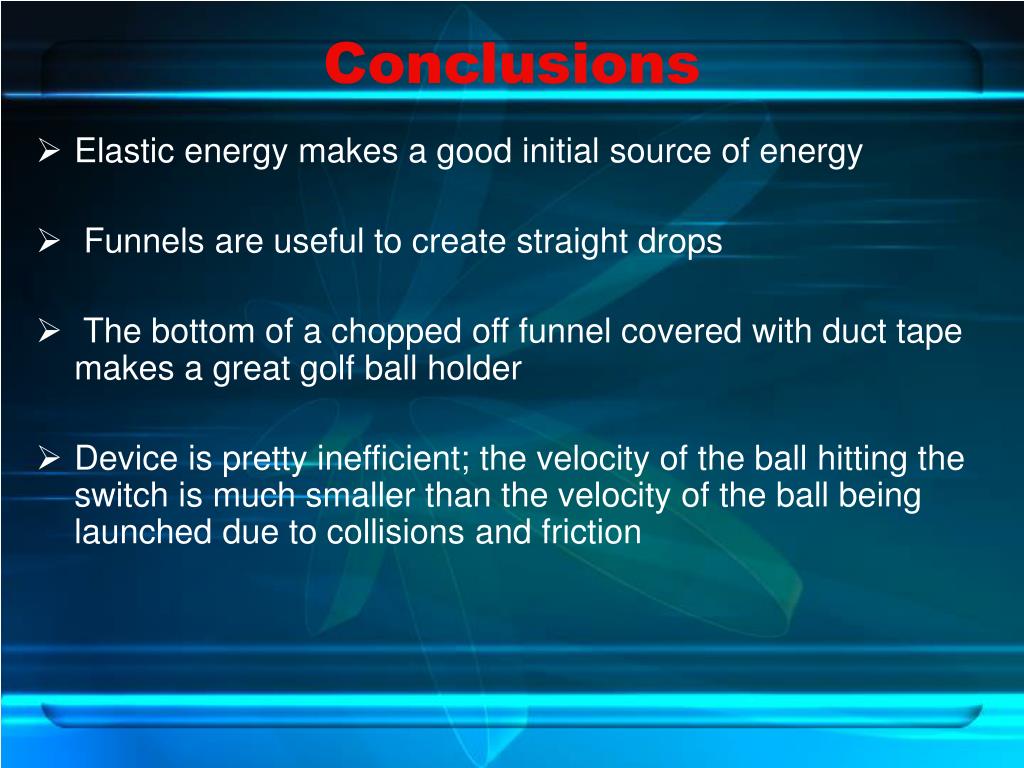 Conclusions

➢ Elastic energy makes a good initial source of energy

➢ Funnels are useful to create straight drops

➢ The bottom of a chopped off funnel covered with duct tape makes a great golf ball holder

➢ Device is pretty inefficient; the velocity of the ball hitting the switch is much smaller than the velocity of the ball being launched due to collisions and friction